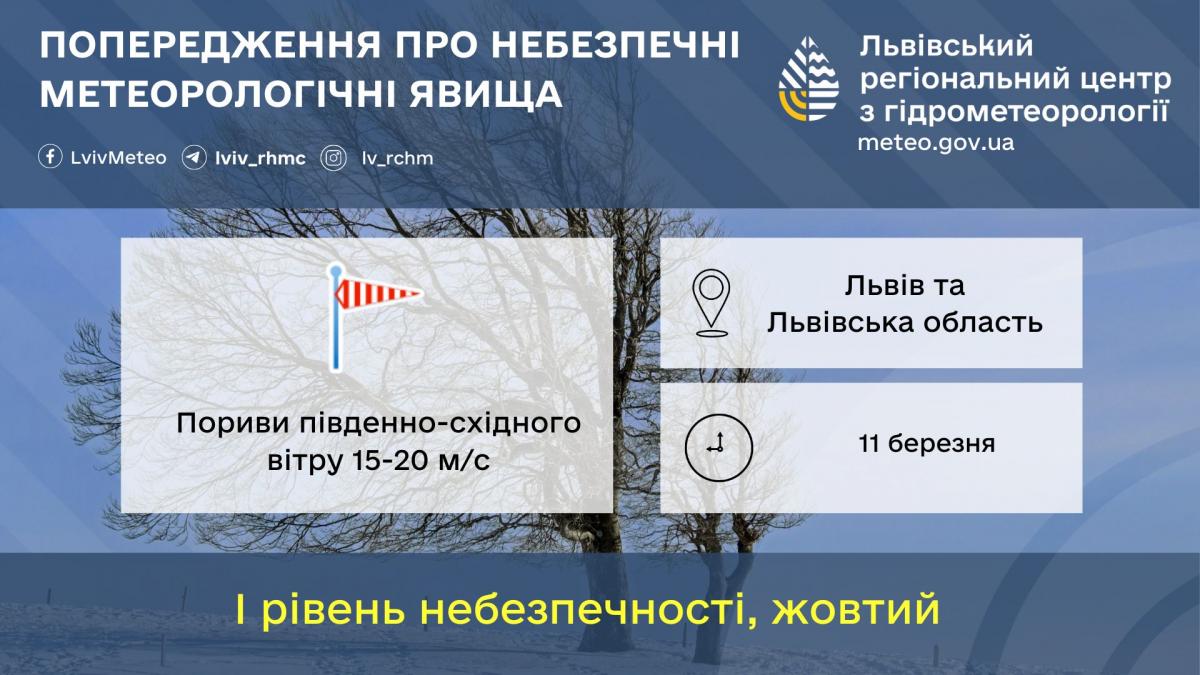 ПОПЕРЕДЖЕННЯ ПРО НЕБЕЗПЕЧНІ МЕТЕОРОЛОГІЧНІ ЯВИЩА

LvivMeteo lviv_rhmc lv_rchm

Львівський регіональний центр з гідрометеорології
meteo.gov.ua

Пориви південно-східного вітру 15-20 м/с

Львів та Львівська область

11 березня

І рівень небезпечності, жовтий